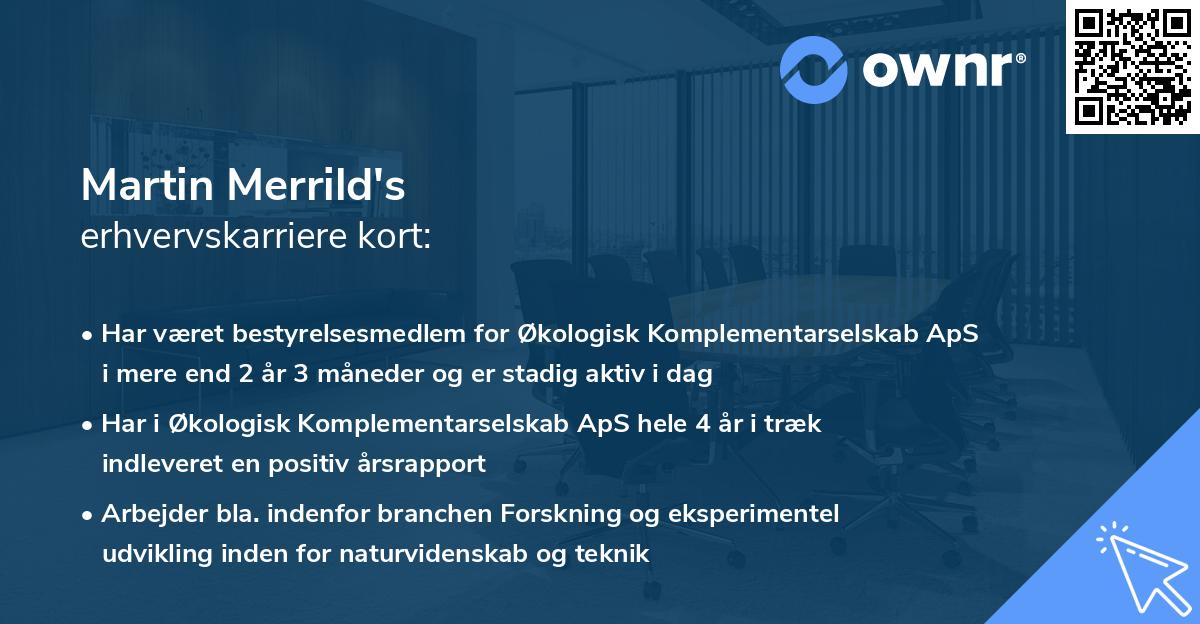 ownr®

Martin Merrild's
erhvervskarriere kort:

• Har været bestyrelsesmedlem for Økologisk Komplementarselskab ApS i mere end 2 år 3 måneder og er stadig aktiv i dag

• Har i Økologisk Komplementarselskab ApS hele 4 år i træk indleveret en positiv årsrapport

• Arbejder bla. indenfor branchen Forskning og eksperimentel udvikling inden for naturvidenskab og teknik